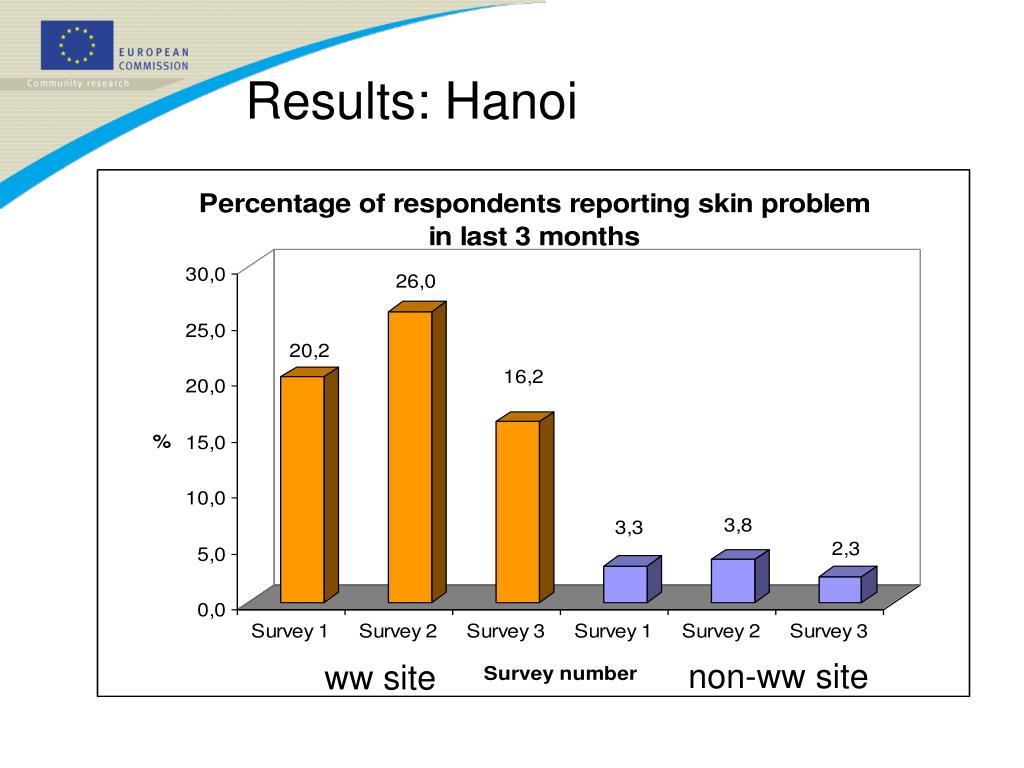 EUROPEAN COMMISSION
Community research

Results: Hanoi

Percentage of respondents reporting skin problem in last 3 months

30,0
25,0
20,0
15,0
10,0
5,0
0,0

%

20,2
26,0
16,2
3,3
3,8
2,3

Survey 1
Survey 2
Survey 3
Survey 1
Survey 2
Survey 3

ww site
Survey number
non-ww site